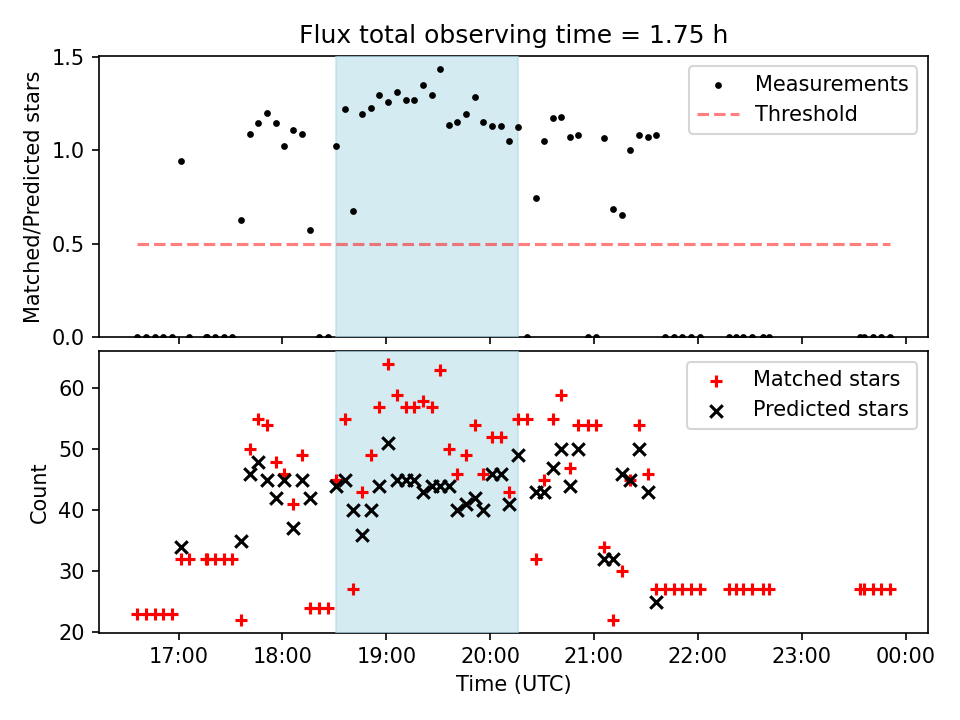 Flux total observing time = 1.75 h

Matched/Predicted stars

1.5
1.0
0.5
0.0

Measurements
Threshold

Count

60
50
40
30
20

Matched stars
Predicted stars

17:00
18:00
19:00
20:00
21:00
22:00
23:00
00:00

Time (UTC)